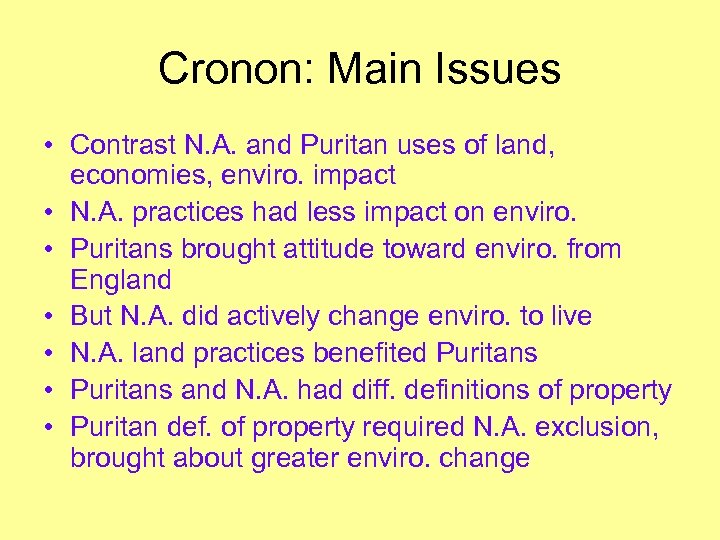 Cronon: Main Issues

• Contrast N.A. and Puritan uses of land, economies, enviro. impact
• N.A. practices had less impact on enviro.
• Puritans brought attitude toward enviro. from England
• But N.A. did actively change enviro. to live
• N.A. land practices benefited Puritans
• Puritans and N.A. had diff. definitions of property
• Puritan def. of property required N.A. exclusion, brought about greater enviro. change